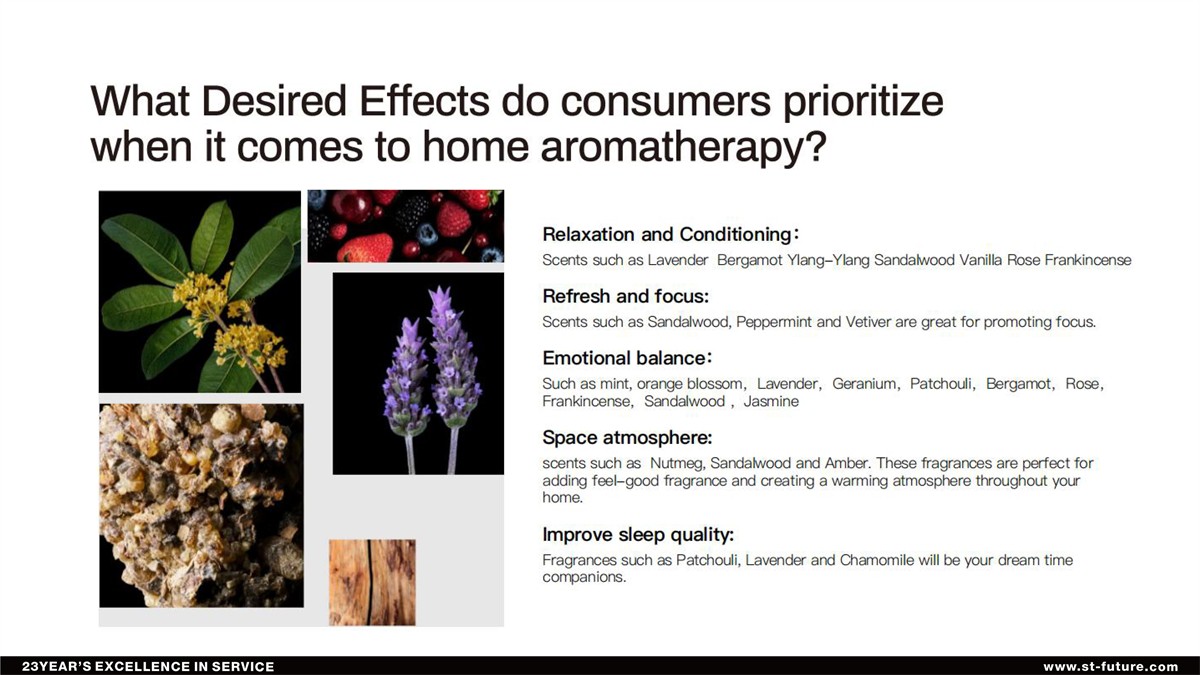 What Desired Effects do consumers prioritize when it comes to home aromatherapy?

Relaxation and Conditioning：
Scents such as Lavender Bergamot Ylang-Ylang Sandalwood Vanilla Rose Frankincense

Refresh and focus:
Scents such as Sandalwood, Peppermint and Vetiver are great for promoting focus.

Emotional balance：
Such as mint, orange blossom, Lavender, Geranium, Patchouli, Bergamot, Rose, Frankincense, Sandalwood , Jasmine

Space atmosphere:
scents such as Nutmeg, Sandalwood and Amber. These fragrances are perfect for adding feel-good fragrance and creating a warming atmosphere throughout your home.

Improve sleep quality:
Fragrances such as Patchouli, Lavender and Chamomile will be your dream time companions.

23YEAR'S EXCELLENCE IN SERVICE

www.st-future.com